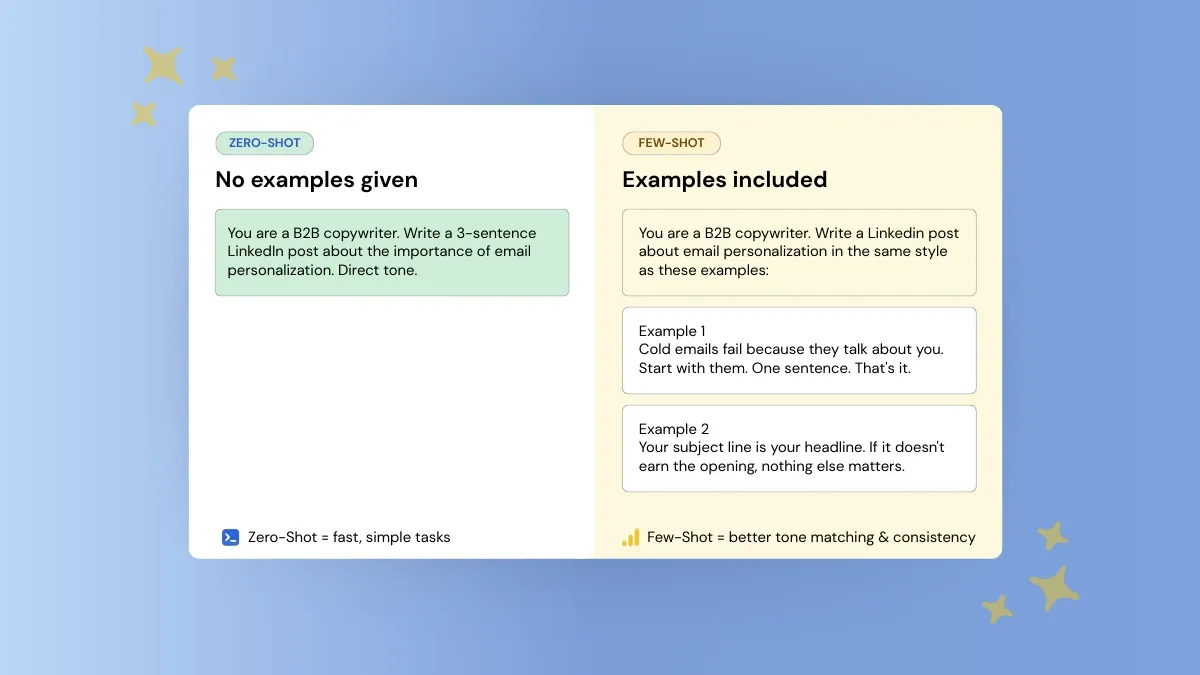 ZERO-SHOT

No examples given

You are a B2B copywriter. Write a 3-sentence LinkedIn post about the importance of email personalization. Direct tone.

Zero-Shot = fast, simple tasks

FEW-SHOT

Examples included

You are a B2B copywriter. Write a Linkedin post about email personalization in the same style as these examples:

Example 1
Cold emails fail because they talk about you. Start with them. One sentence. That's it.

Example 2
Your subject line is your headline. If it doesn't earn the opening, nothing else matters.

Few-Shot = better tone matching & consistency